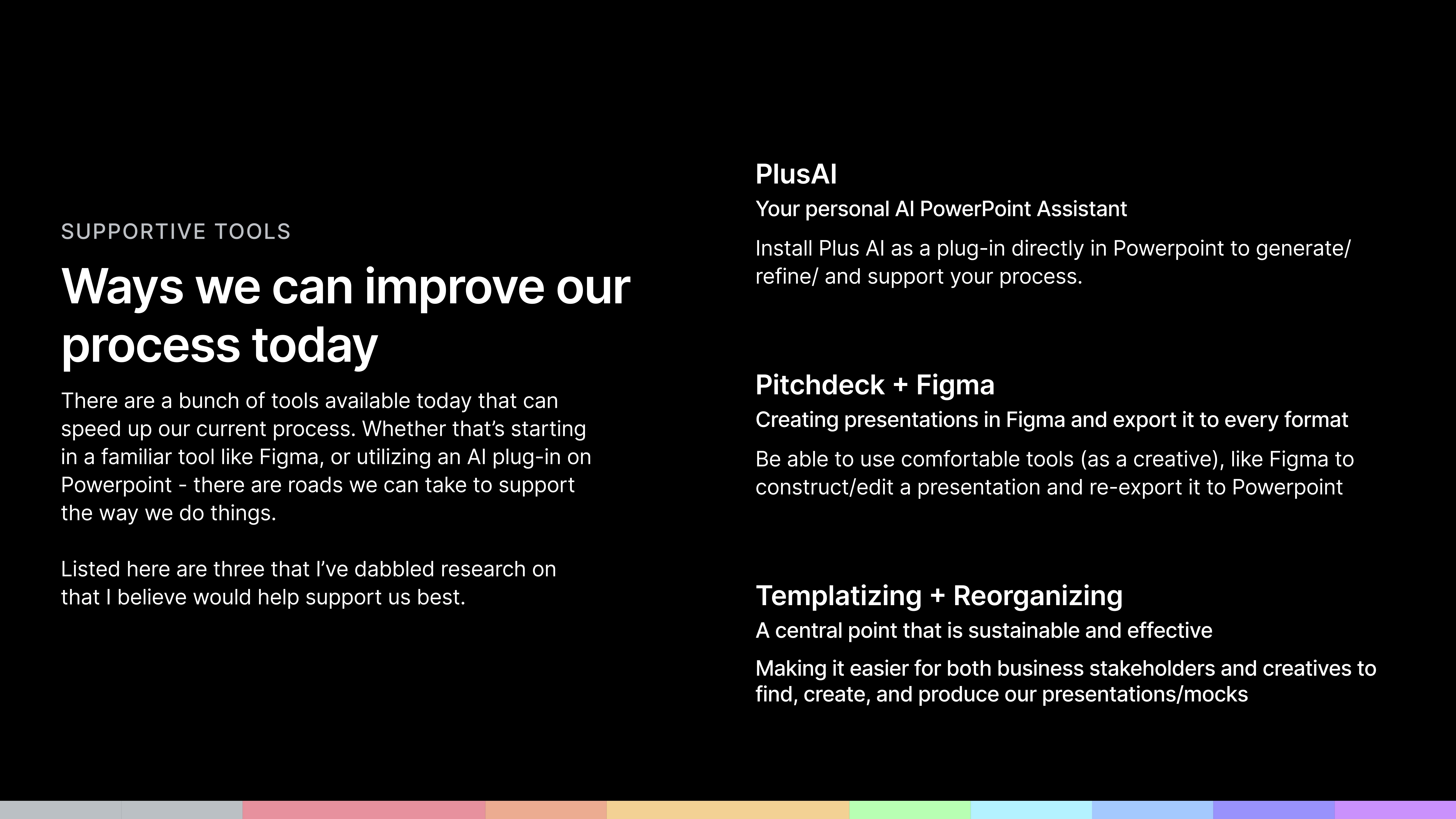 SUPPORTIVE TOOLS

Ways we can improve our process today

There are a bunch of tools available today that can speed up our current process. Whether that's starting in a familiar tool like Figma, or utilizing an AI plug-in on Powerpoint - there are roads we can take to support the way we do things.

Listed here are three that I've dabbled research on that I believe would help support us best.

PlusAI

Your personal AI PowerPoint Assistant

Install Plus AI as a plug-in directly in Powerpoint to generate/ refine/ and support your process.

Pitchdeck + Figma

Creating presentations in Figma and export it to every format

Be able to use comfortable tools (as a creative), like Figma to construct/edit a presentation and re-export it to Powerpoint

Templatizing + Reorganizing

A central point that is sustainable and effective

Making it easier for both business stakeholders and creatives to find, create, and produce our presentations/mocks